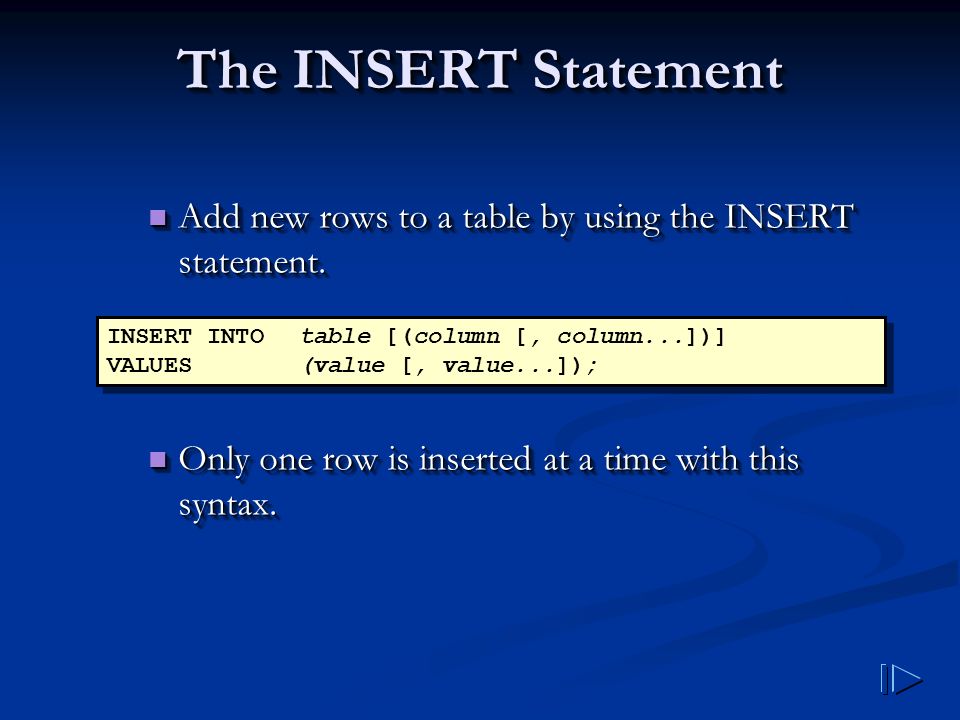 The INSERT Statement

Add new rows to a table by using the INSERT statement.

INSERT INTO   table [(column [, column...])]
VALUES        (value [, value...]);

Only one row is inserted at a time with this syntax.